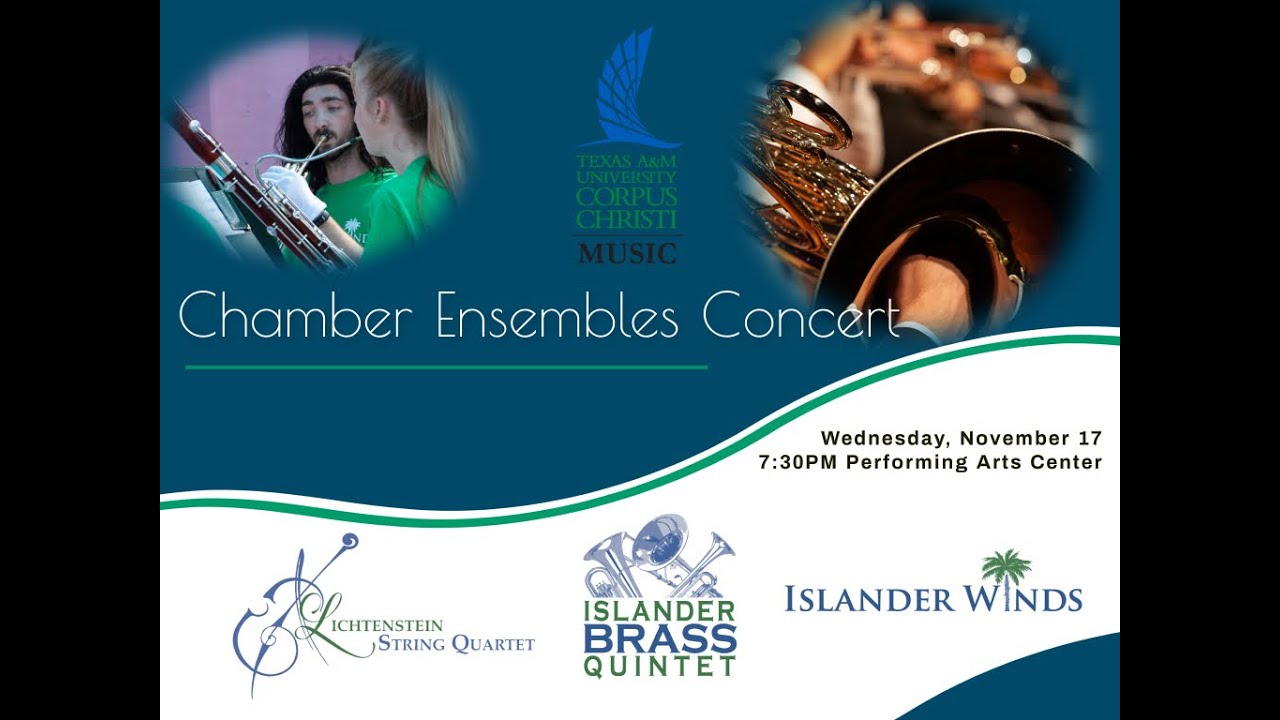 TEXAS A&M UNIVERSITY CORPUS CHRISTI
MUSIC

Chamber Ensembles Concert

Wednesday, November 17
7:30PM Performing Arts Center

LICHTENSTEIN STRING QUARTET

ISLANDER BRASS QUINTET

ISLANDER WINDS